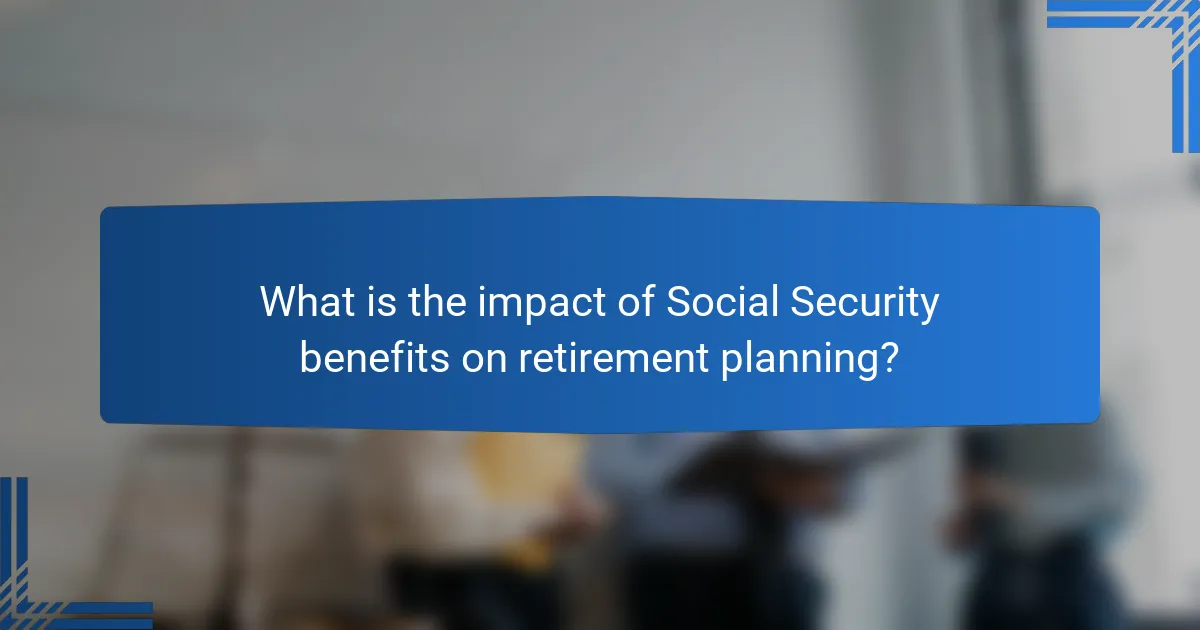 What is the impact of Social Security benefits on retirement planning?